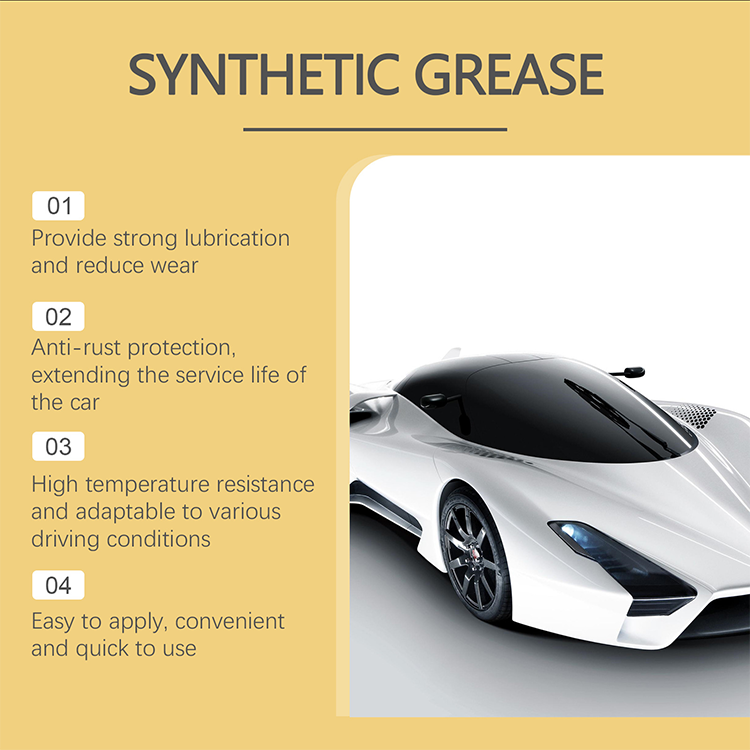 SYNTHETIC GREASE

01
Provide strong lubrication and reduce wear

02
Anti-rust protection, extending the service life of the car

03
High temperature resistance and adaptable to various driving conditions

04
Easy to apply, convenient and quick to use